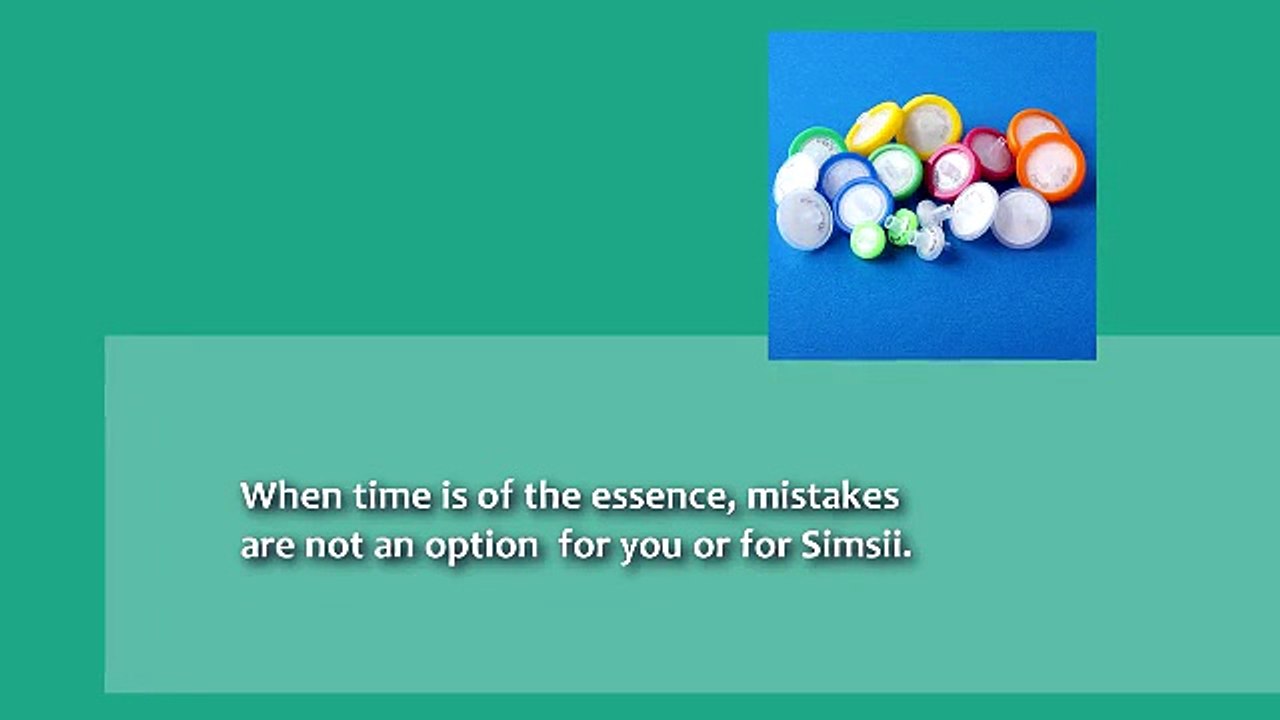 When time is of the essence, mistakes are not an option  for you or for Simsii.